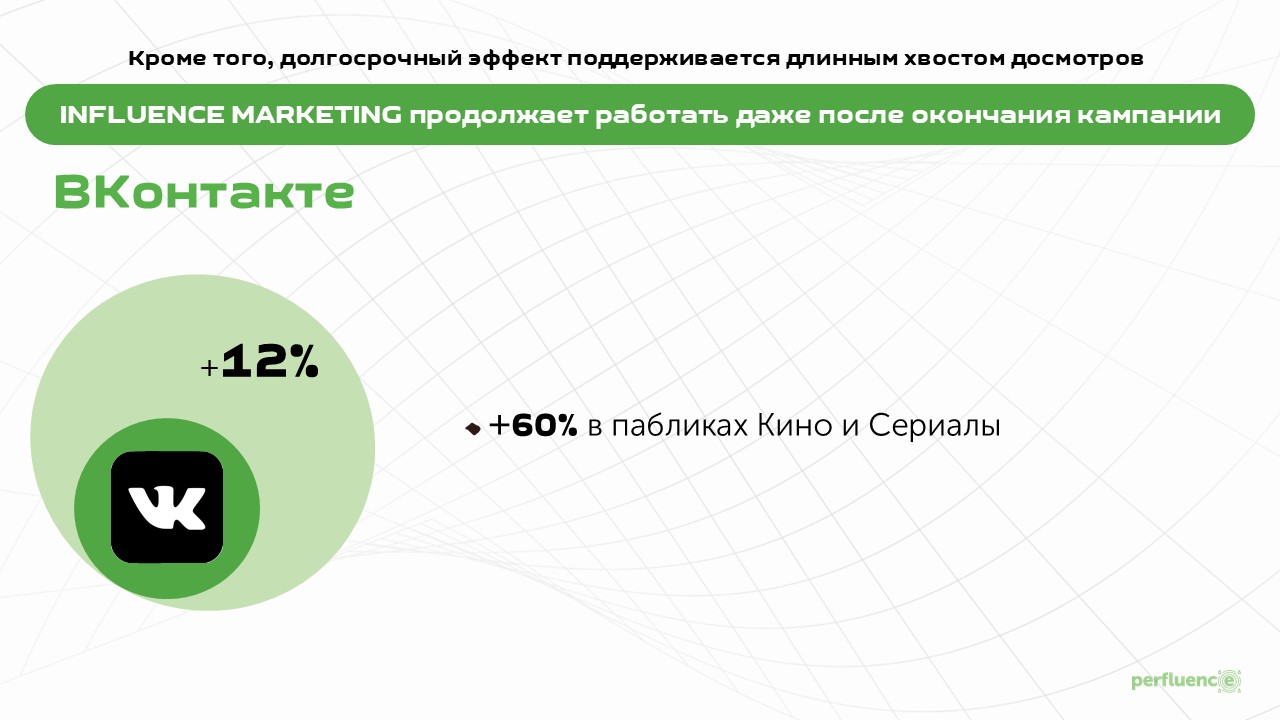 Кроме того, долгосрочный эффект поддерживается длинным хвостом досмотров

INFLUENCE MARKETING продолжает работать даже после окончания кампании

ВКонтакте

+12%

VK

+60% в пабликах Кино и Сериалы

perfluence